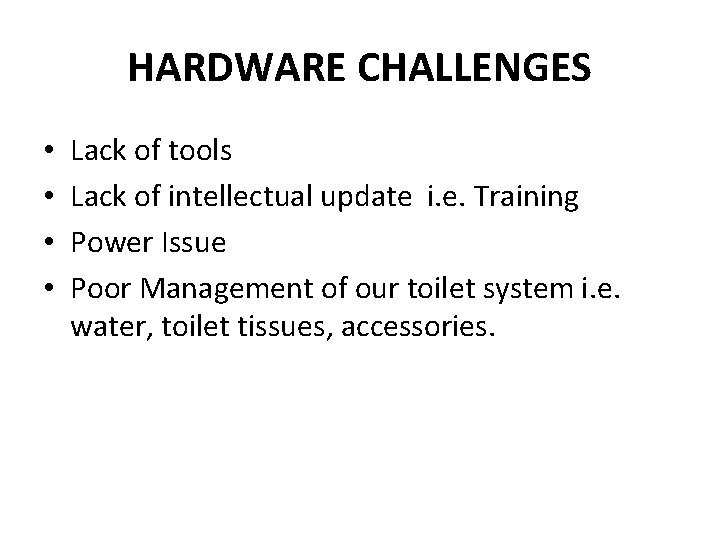 HARDWARE CHALLENGES

• Lack of tools
• Lack of intellectual update i.e. Training
• Power Issue
• Poor Management of our toilet system i.e. water, toilet tissues, accessories.